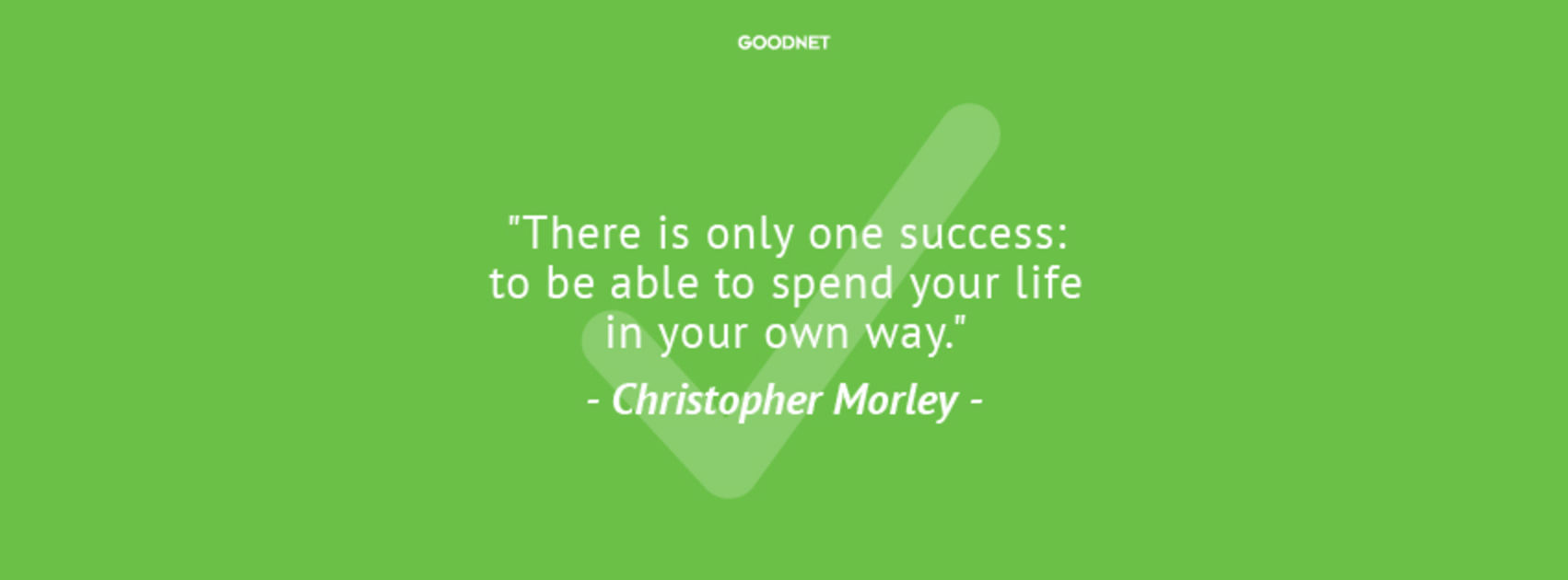 GOODNET

"There is only one success: to be able to spend your life in your own way."

- Christopher Morley -